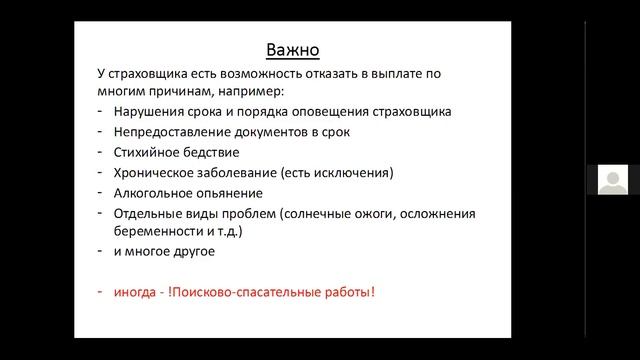 Важно

У страховщика есть возможность отказать в выплате по многим причинам, например:

- Нарушения срока и порядка оповещения страховщика
- Непредоставление документов в срок
- Стихийное бедствие
- Хроническое заболевание (есть исключения)
- Алкогольное опьянение
- Отдельные виды проблем (солнечные ожоги, осложнения беременности и т.д.)
- и многое другое

- иногда - !Поисково-спасательные работы!